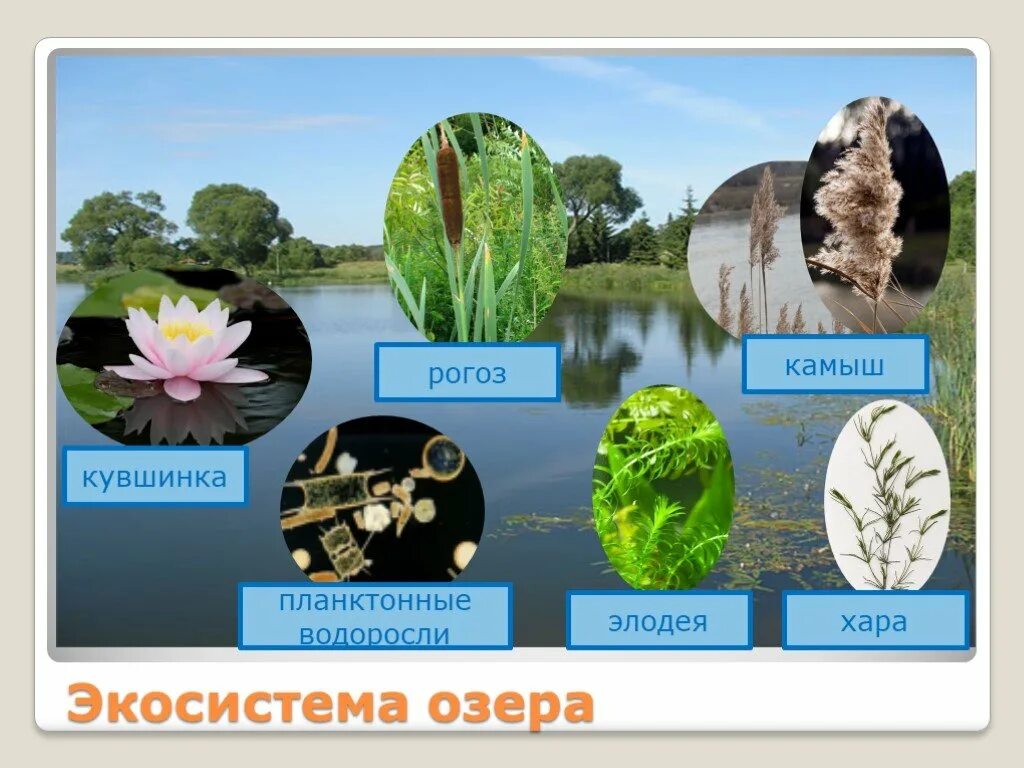 рогоз

камыш

кувшинка

планктонные водоросли

элодея

хара

Экосистема озера